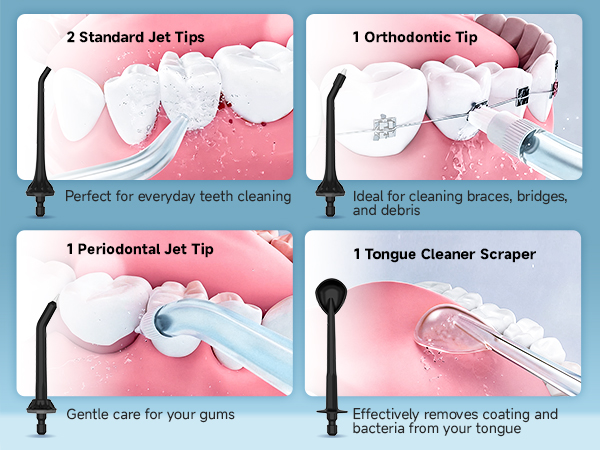 2 Standard Jet Tips

Perfect for everyday teeth cleaning

1 Orthodontic Tip

Ideal for cleaning braces, bridges, and debris

1 Periodontal Jet Tip

Gentle care for your gums

1 Tongue Cleaner Scraper

Effectively removes coating and bacteria from your tongue